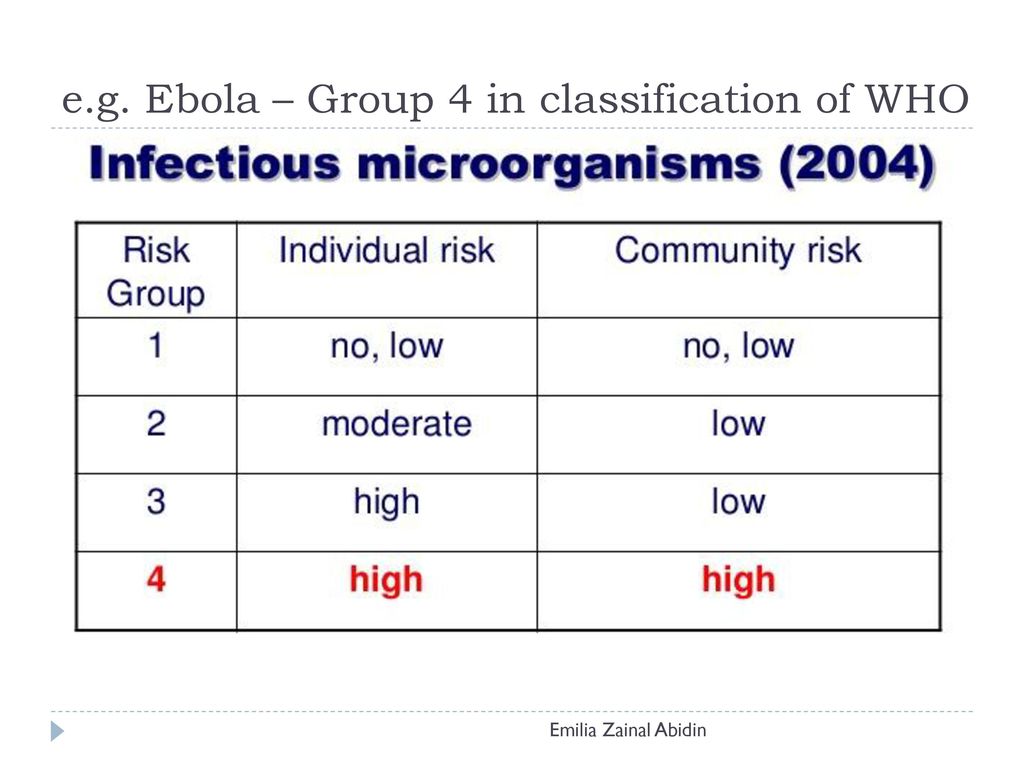 e.g. Ebola – Group 4 in classification of WHO

Infectious microorganisms (2004)

| Risk Group | Individual risk | Community risk |
|---|---|---|
| 1 | no, low | no, low |
| 2 | moderate | low |
| 3 | high | low |
| 4 | high | high |

Emilia Zainal Abidin